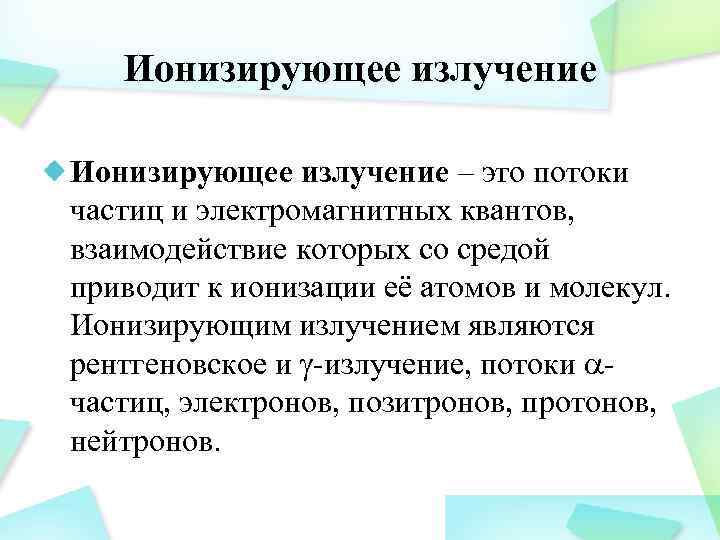 Ионизирующее излучение

Ионизирующее излучение – это потоки частиц и электромагнитных квантов, взаимодействие которых со средой приводит к ионизации её атомов и молекул. Ионизирующим излучением являются рентгеновское и $\gamma$-излучение, потоки $\alpha$-частиц, электронов, позитронов, протонов, нейтронов.